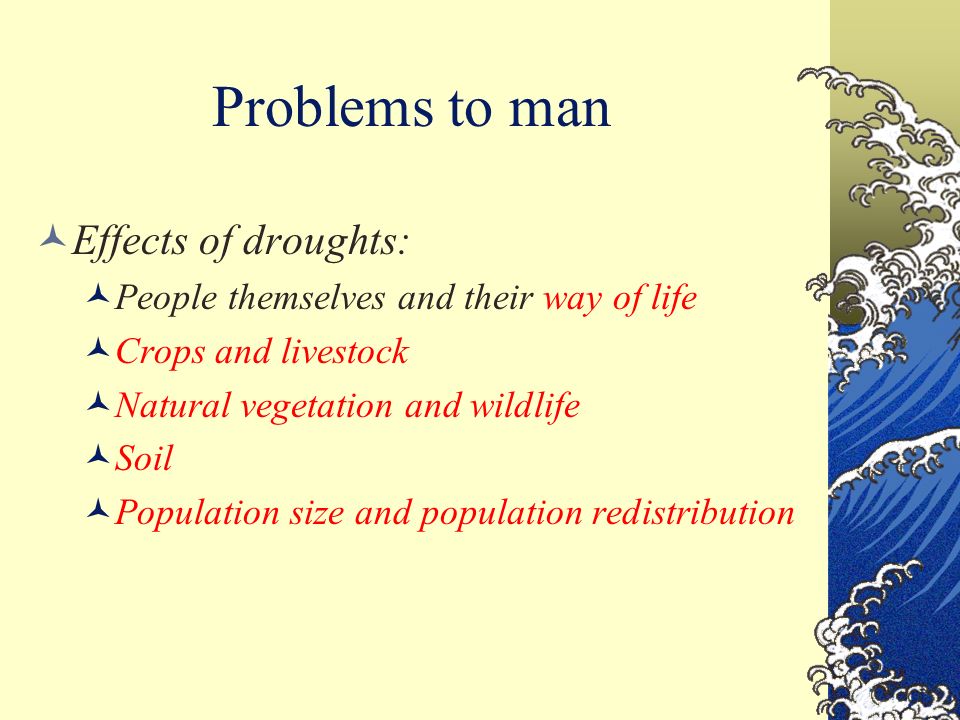 Problems to man

Effects of droughts:

People themselves and their way of life

Crops and livestock

Natural vegetation and wildlife

Soil

Population size and population redistribution